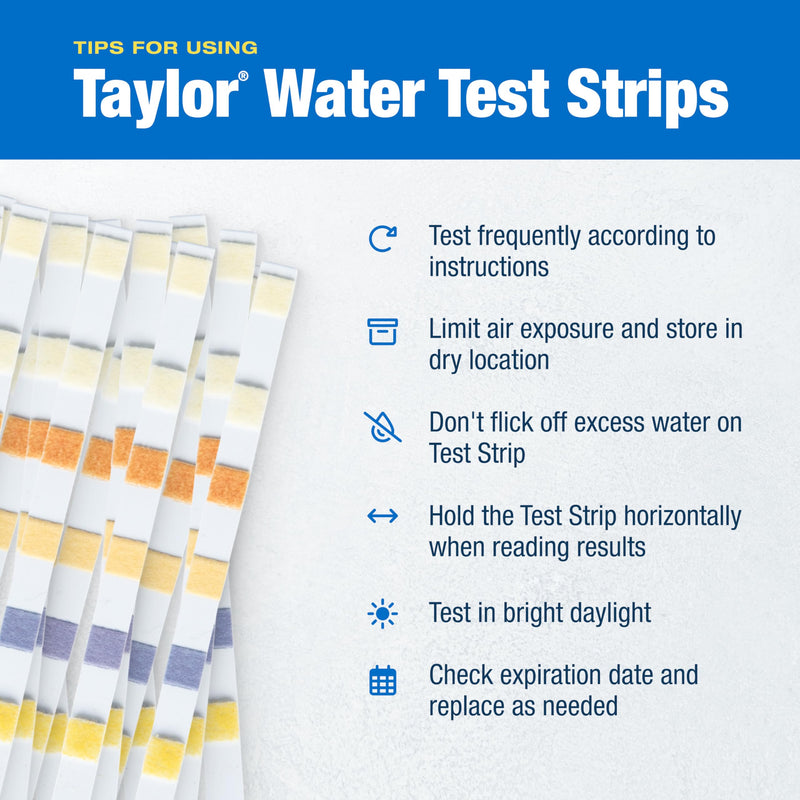 TIPS FOR USING
Taylor® Water Test Strips

Test frequently according to instructions

Limit air exposure and store in dry location

Don't flick off excess water on Test Strip

Hold the Test Strip horizontally when reading results

Test in bright daylight

Check expiration date and replace as needed